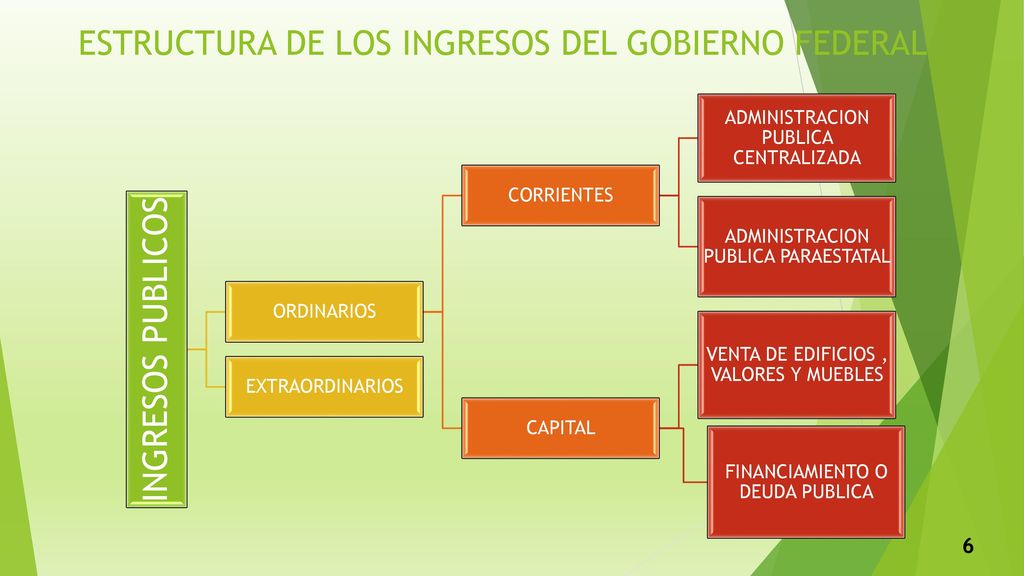 ESTRUCTURA DE LOS INGRESOS DEL GOBIERNO FEDERAL

INGRESOS PUBLICOS

ORDINARIOS

EXTRAORDINARIOS

CORRIENTES

CAPITAL

ADMINISTRACION PUBLICA CENTRALIZADA

ADMINISTRACION PUBLICA PARAESTATAL

VENTA DE EDIFICIOS , VALORES Y MUEBLES

FINANCIAMIENTO O DEUDA PUBLICA

6